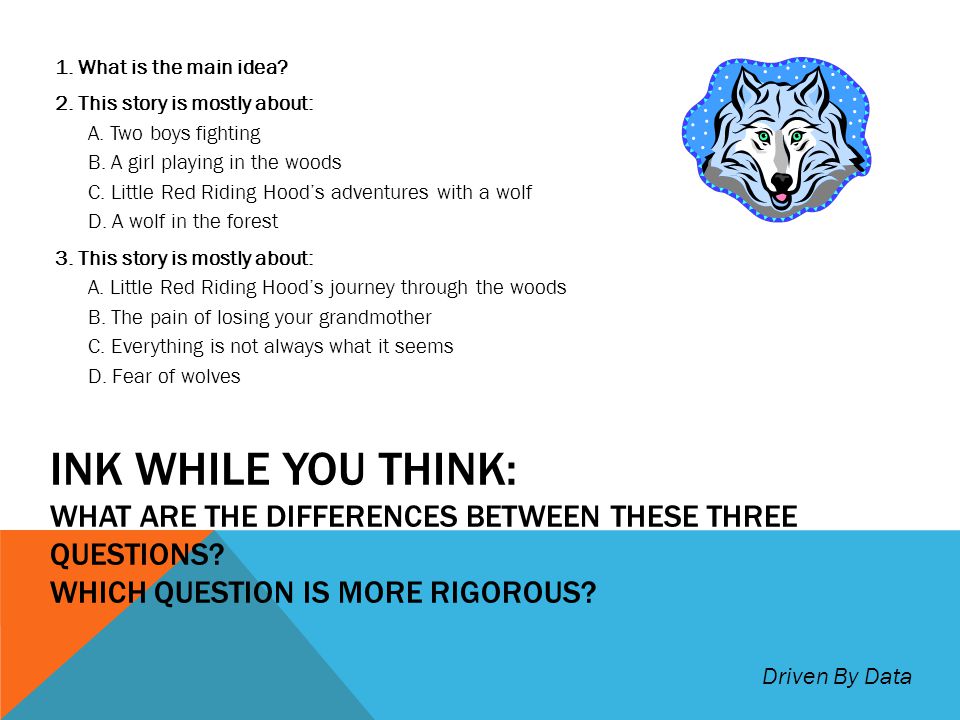 1. What is the main idea?

2. This story is mostly about:
A. Two boys fighting
B. A girl playing in the woods
C. Little Red Riding Hood's adventures with a wolf
D. A wolf in the forest

3. This story is mostly about:
A. Little Red Riding Hood's journey through the woods
B. The pain of losing your grandmother
C. Everything is not always what it seems
D. Fear of wolves

INK WHILE YOU THINK:
WHAT ARE THE DIFFERENCES BETWEEN THESE THREE QUESTIONS?
WHICH QUESTION IS MORE RIGOROUS?

Driven By Data